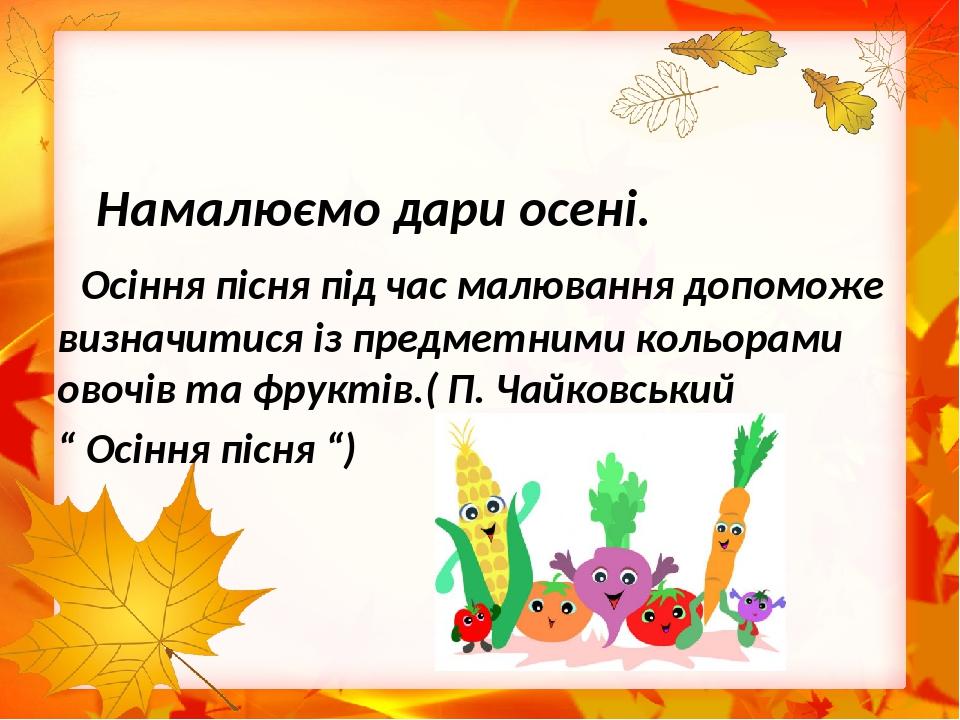 Намалюємо дари осені.

Осіння пісня під час малювання допоможе визначитися із предметними кольорами овочів та фруктів.( П. Чайковський
“ Осіння пісня “)